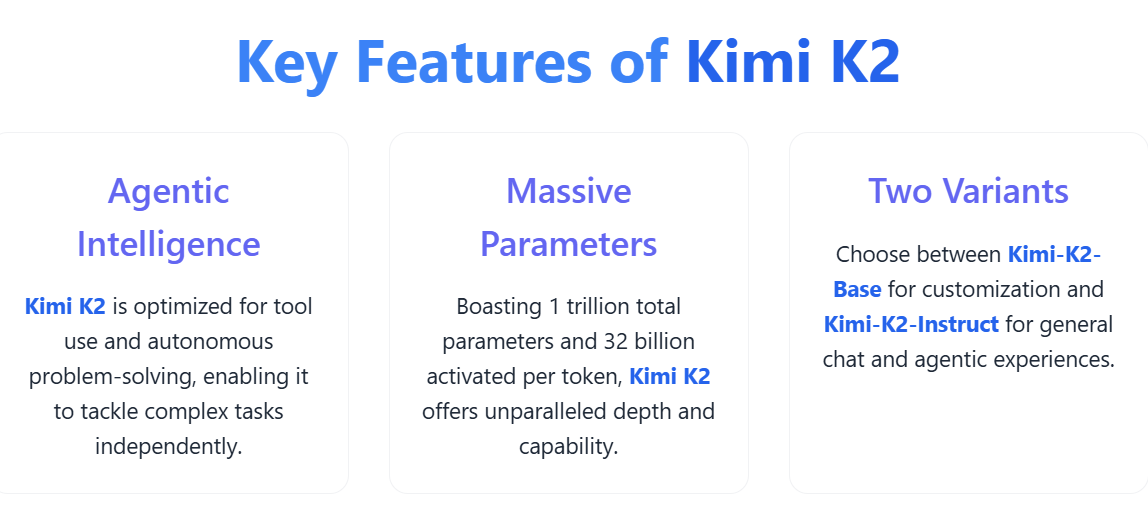 Key Features of Kimi K2

Agentic Intelligence

Kimi K2 is optimized for tool use and autonomous problem-solving, enabling it to tackle complex tasks independently.

Massive Parameters

Boasting 1 trillion total parameters and 32 billion activated per token, Kimi K2 offers unparalleled depth and capability.

Two Variants

Choose between Kimi-K2-Base for customization and Kimi-K2-Instruct for general chat and agentic experiences.